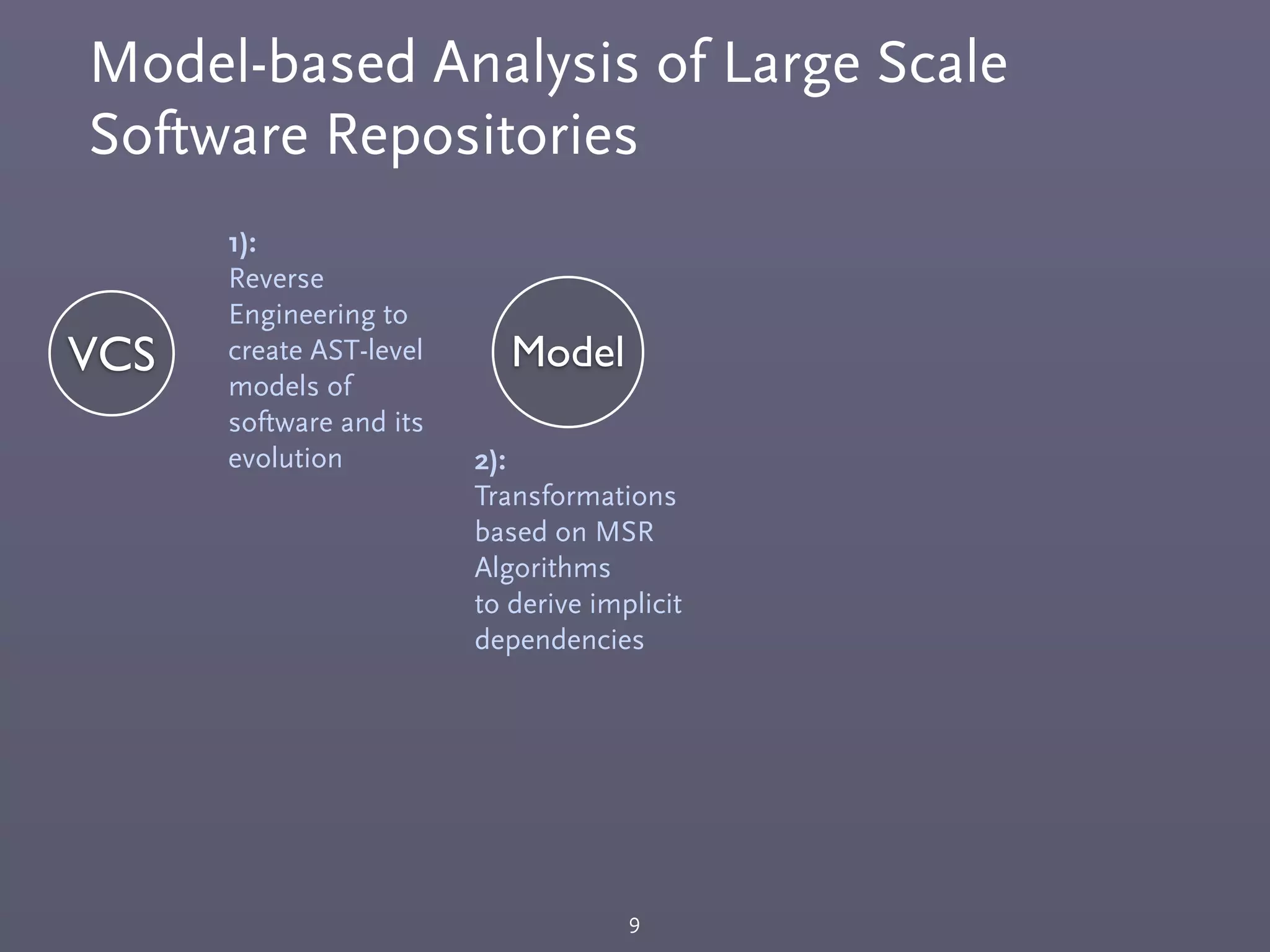 Model-based Analysis of Large Scale Software Repositories

VCS

1):
Reverse Engineering to create AST-level models of software and its evolution

Model

2):
Transformations based on MSR Algorithms
to derive implicit dependencies

9